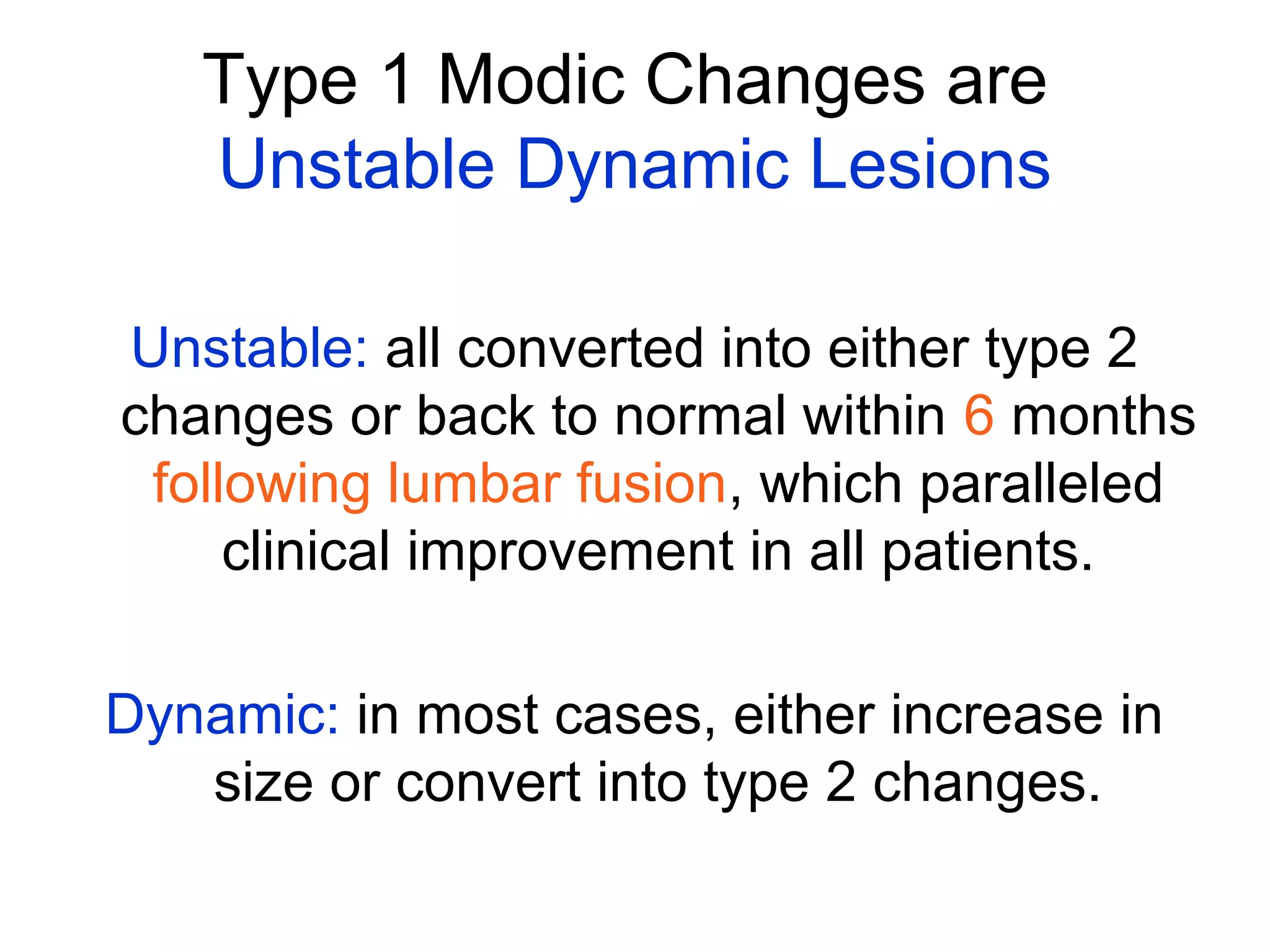 Type 1 Modic Changes are
Unstable Dynamic Lesions

Unstable: all converted into either type 2 changes or back to normal within 6 months following lumbar fusion, which paralleled clinical improvement in all patients.

Dynamic: in most cases, either increase in size or convert into type 2 changes.